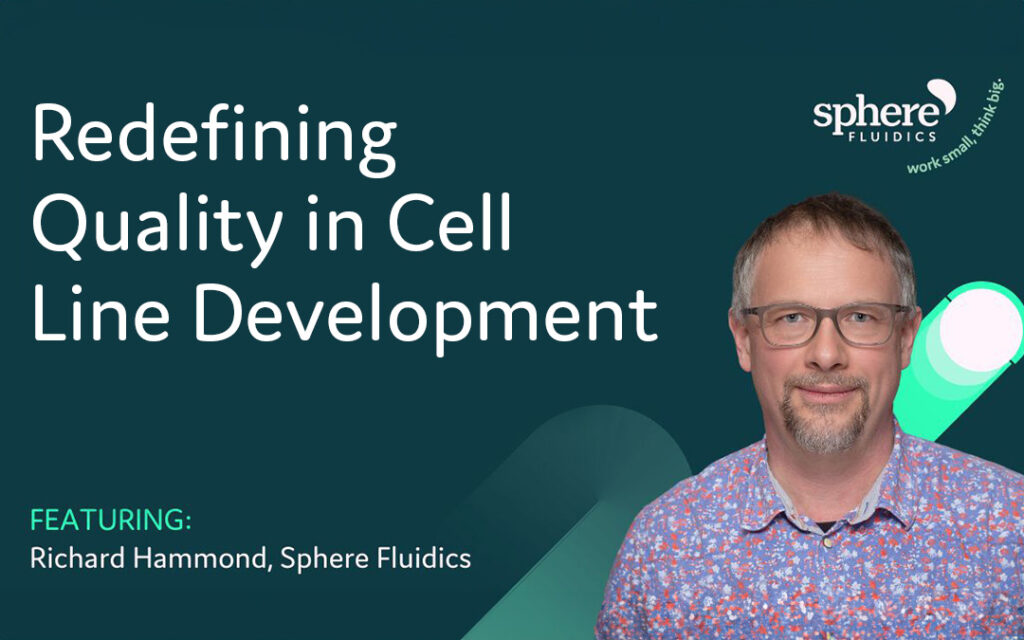 Redefining Quality in Cell Line Development

sphere
FLUIDICS
work small, think big.

FEATURING:
Richard Hammond, Sphere Fluidics